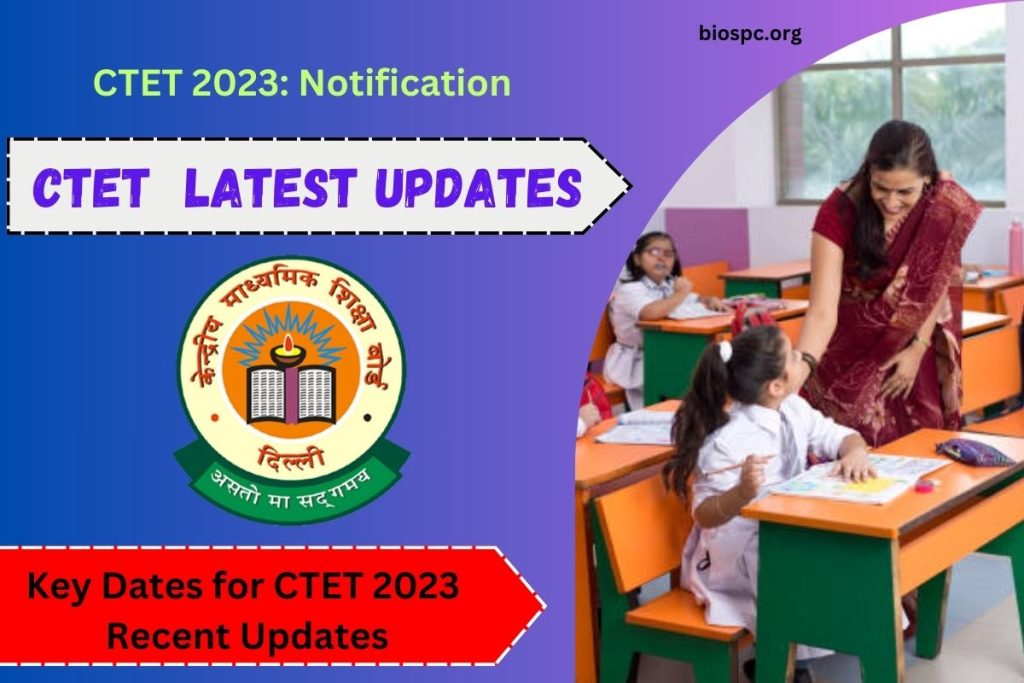 biospc.org

CTET 2023: Notification

CTET LATEST UPDATES

केन्द्रीय माध्यमिक शिक्षा बोर्ड

दिल्ली

असतो मा सद्गमय

Key Dates for CTET 2023 Recent Updates